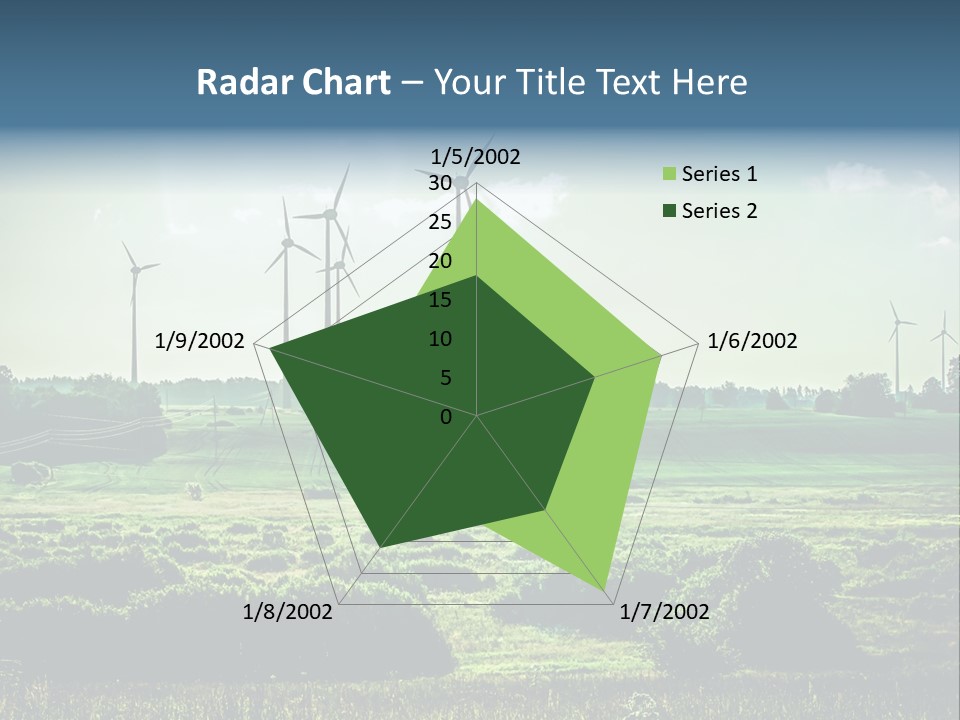 Radar Chart – Your Title Text Here

1/5/2002
30
25
20
15
10
5
0
1/6/2002
1/7/2002
1/8/2002
1/9/2002

Series 1
Series 2